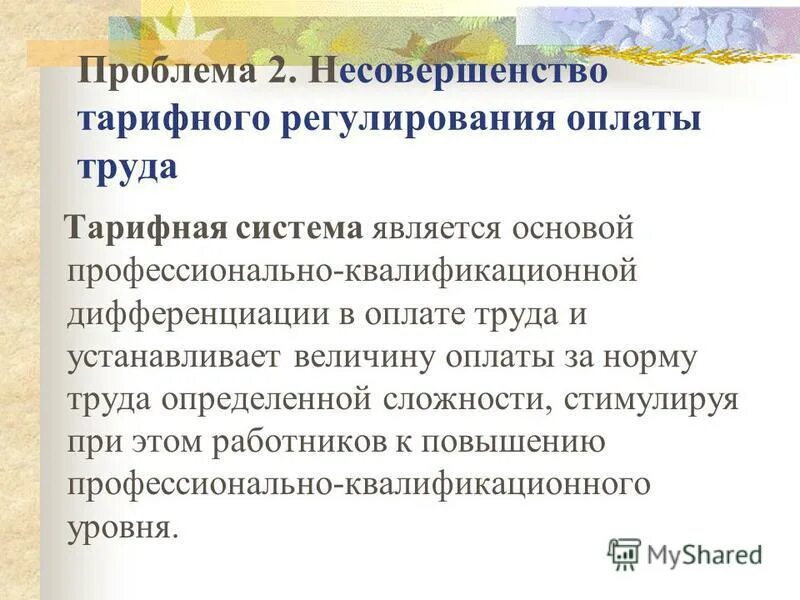 Проблема 2. Несовершенство тарифного регулирования оплаты труда

Тарифная система является основой профессионально-квалификационной дифференциации в оплате труда и устанавливает величину оплаты за норму труда определенной сложности, стимулируя при этом работников к повышению профессионально-квалификационного уровня.

MyShared